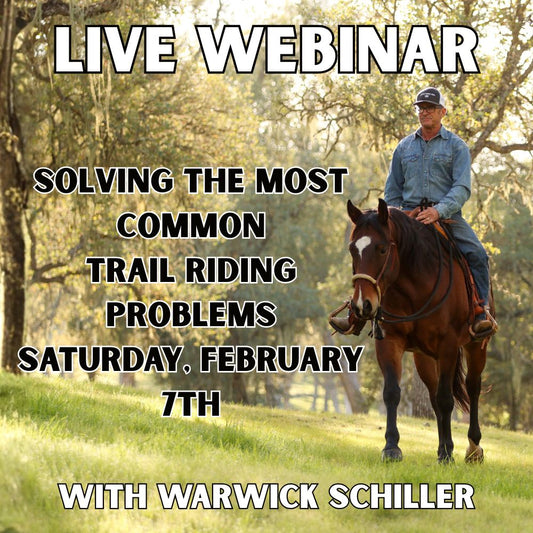 LIVE WEBINAR

SOLVING THE MOST COMMON TRAIL RIDING PROBLEMS
SATURDAY, FEBRUARY 7TH

WITH WARWICK SCHILLER